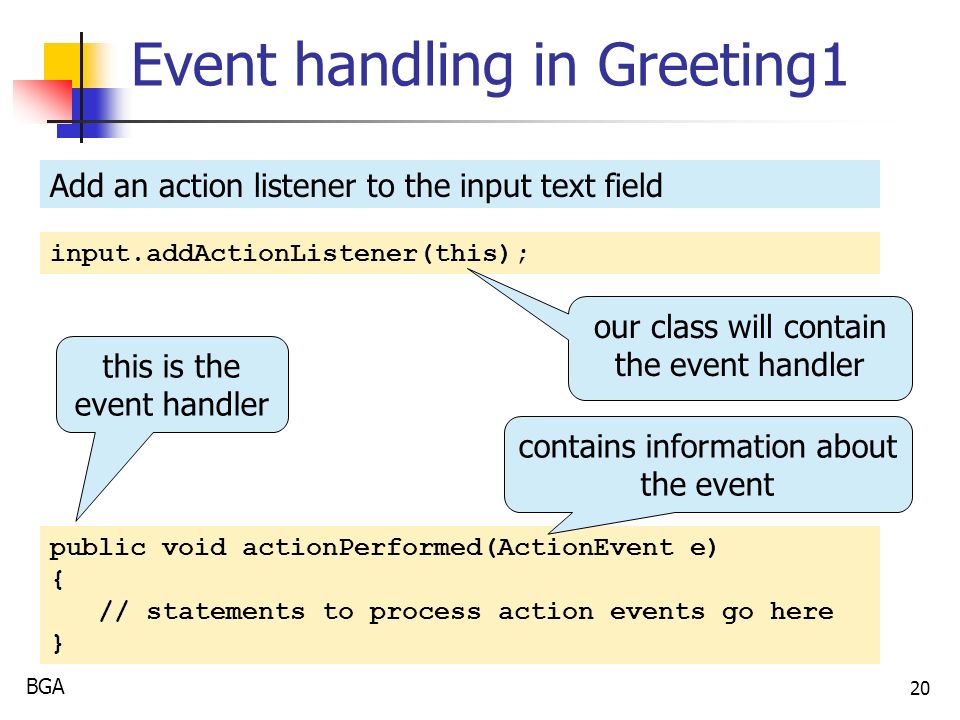 Event handling in Greeting1

Add an action listener to the input text field

input.addActionListener(this);

our class will contain the event handler

this is the event handler

contains information about the event

public void actionPerformed(ActionEvent e)
{
   // statements to process action events go here
}

BGA

20